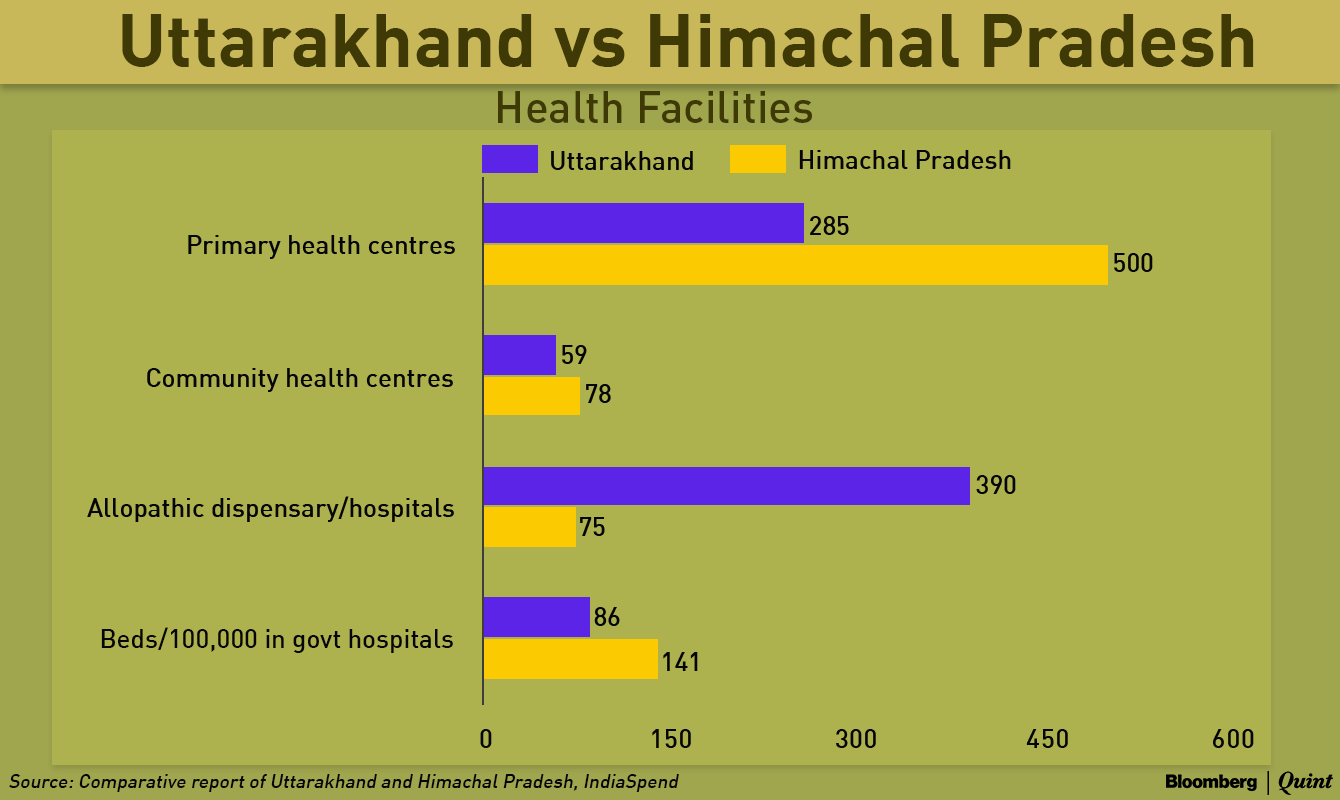 Uttarakhand vs Himachal Pradesh

Health Facilities

Uttarakhand
Himachal Pradesh

Primary health centres
285
500

Community health centres
59
78

Allopathic dispensary/hospitals
390
75

Beds/100,000 in govt hospitals
86
141

0 150 300 450 600

Source: Comparative report of Uttarakhand and Himachal Pradesh, IndiaSpend

Bloomberg | Quint